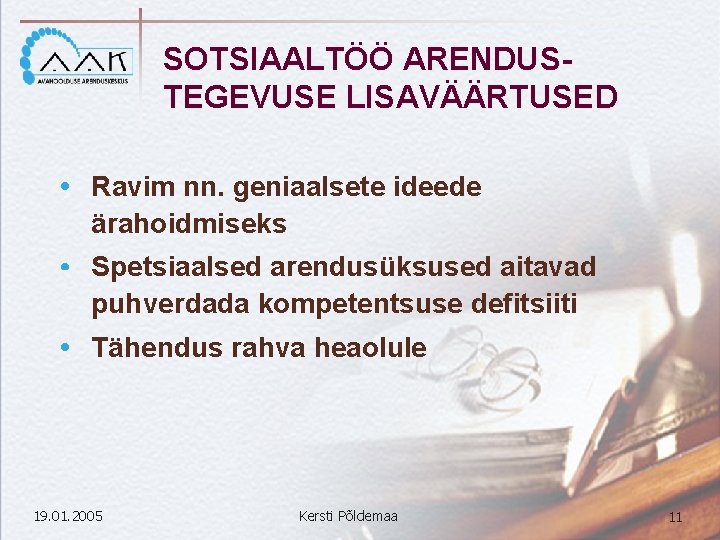 AAK
AVAHOOLDUSE ARENDUSKESKUS

SOTSIAALTÖÖ ARENDUSTEGEVUSE LISAVÄÄRTUSED

• Ravim nn. geniaalsete ideede ärahoidmiseks
• Spetsiaalsed arendusüksused aitavad puhverdada kompetentsuse defitsiiti
• Tähendus rahva heaolule

19.01.2005
Kersti Põldemaa
11